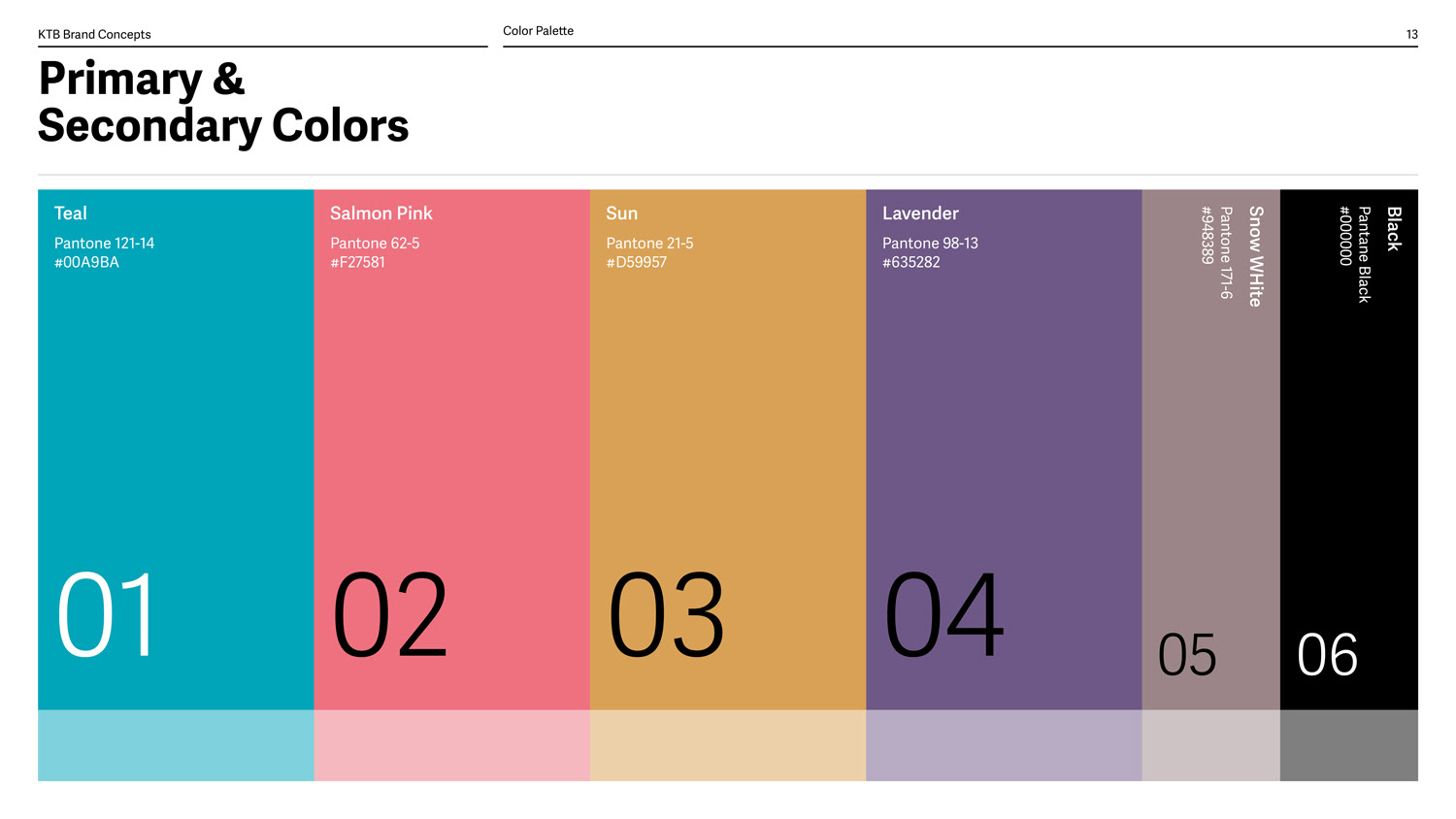 KTB Brand Concepts

Color Palette

13

Primary & Secondary Colors

Teal
Pantone 121-14
#00A9BA

01

Salmon Pink
Pantone 62-5
#F27581

02

Sun
Pantone 21-5
#D59957

03

Lavender
Pantone 98-13
#635282

04

Snow WHite
Pantone 171-6
#948389

05

Black
Pantane Black
#000000

06